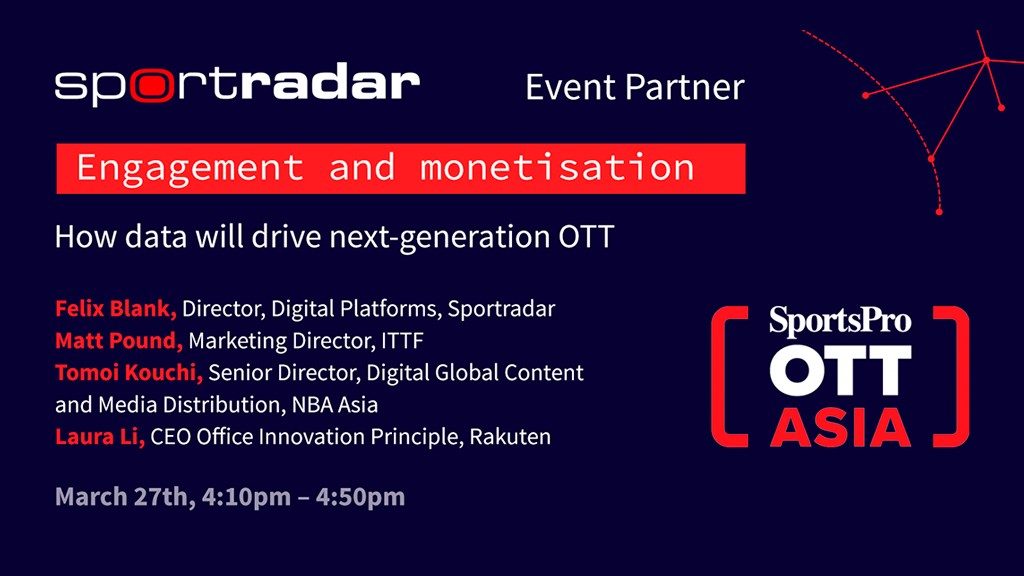 sportradar Event Partner

Engagement and monetisation

How data will drive next-generation OTT

Felix Blank, Director, Digital Platforms, Sportradar
Matt Pound, Marketing Director, ITTF
Tomoi Kouchi, Senior Director, Digital Global Content and Media Distribution, NBA Asia
Laura Li, CEO Office Innovation Principle, Rakuten

March 27th, 4:10pm – 4:50pm

SportsPro
OTT
ASIA